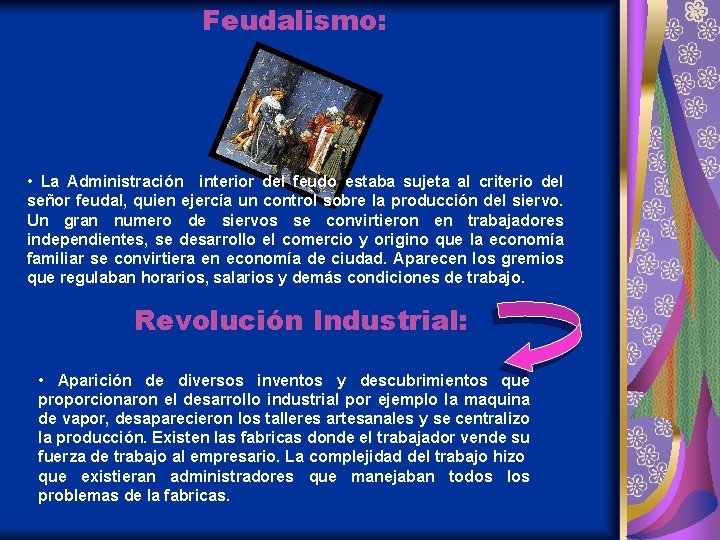 Feudalismo:

• La Administración interior del feudo estaba sujeta al criterio del señor feudal, quien ejercía un control sobre la producción del siervo. Un gran numero de siervos se convirtieron en trabajadores independientes, se desarrollo el comercio y origino que la economía familiar se convirtiera en economía de ciudad. Aparecen los gremios que regulaban horarios, salarios y demás condiciones de trabajo.

Revolución Industrial:

• Aparición de diversos inventos y descubrimientos que proporcionaron el desarrollo industrial por ejemplo la maquina de vapor, desaparecieron los talleres artesanales y se centralizo la producción. Existen las fabricas donde el trabajador vende su fuerza de trabajo al empresario. La complejidad del trabajo hizo que existieran administradores que manejaban todos los problemas de la fabricas.